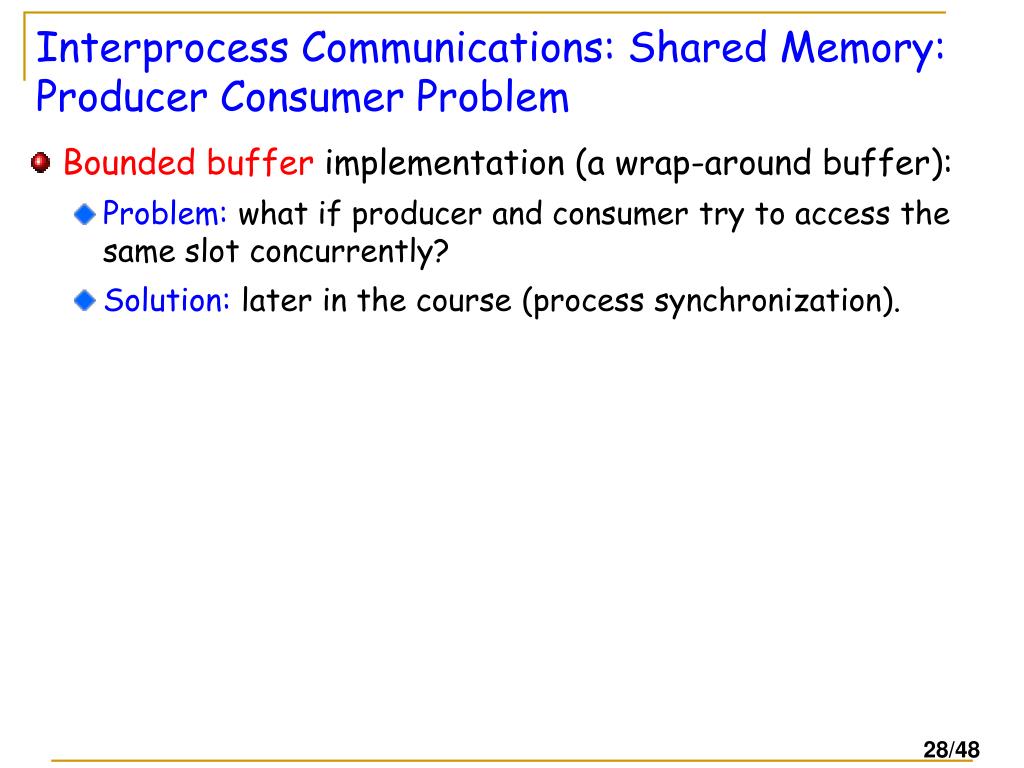 Interprocess Communications: Shared Memory: Producer Consumer Problem

Bounded buffer implementation (a wrap-around buffer):

Problem: what if producer and consumer try to access the same slot concurrently?

Solution: later in the course (process synchronization).

28/48